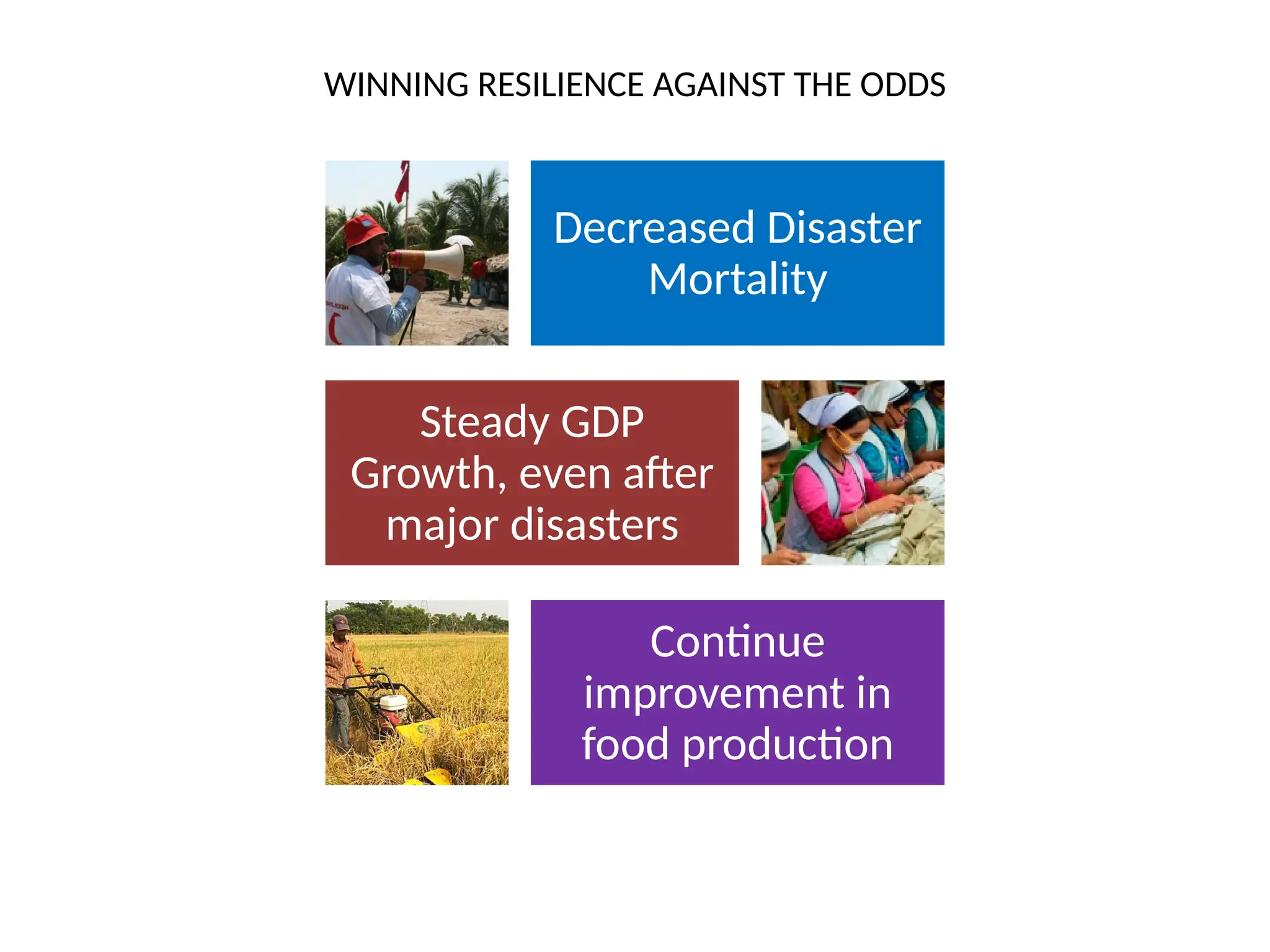 WINNING RESILIENCE AGAINST THE ODDS

Decreased Disaster Mortality

Steady GDP Growth, even after major disasters

Continue improvement in food production